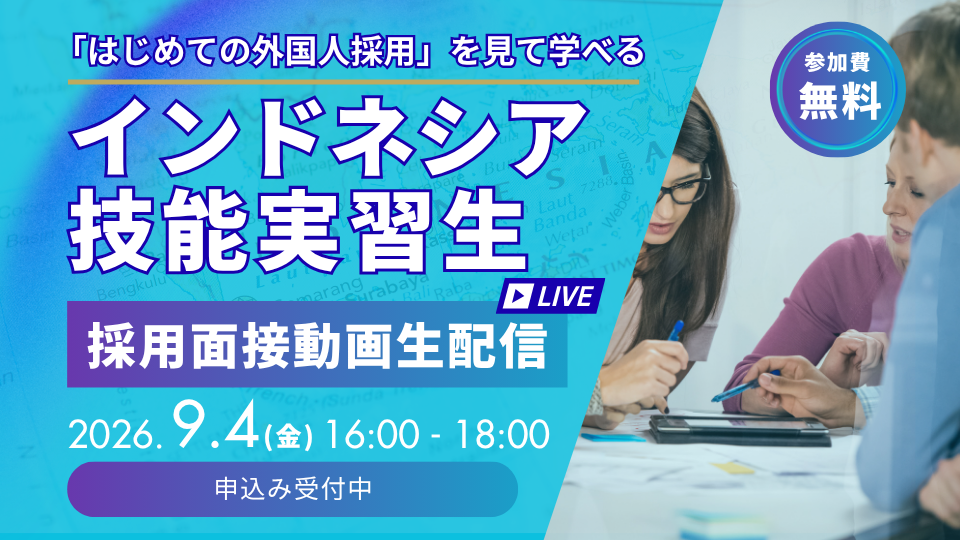 「はじめての外国人採用」を見て学べる

インドネシア
技能実習生

LIVE

採用面接動画生配信

2026. 9.4(金) 16:00 - 18:00

申込み受付中

参加費
無料